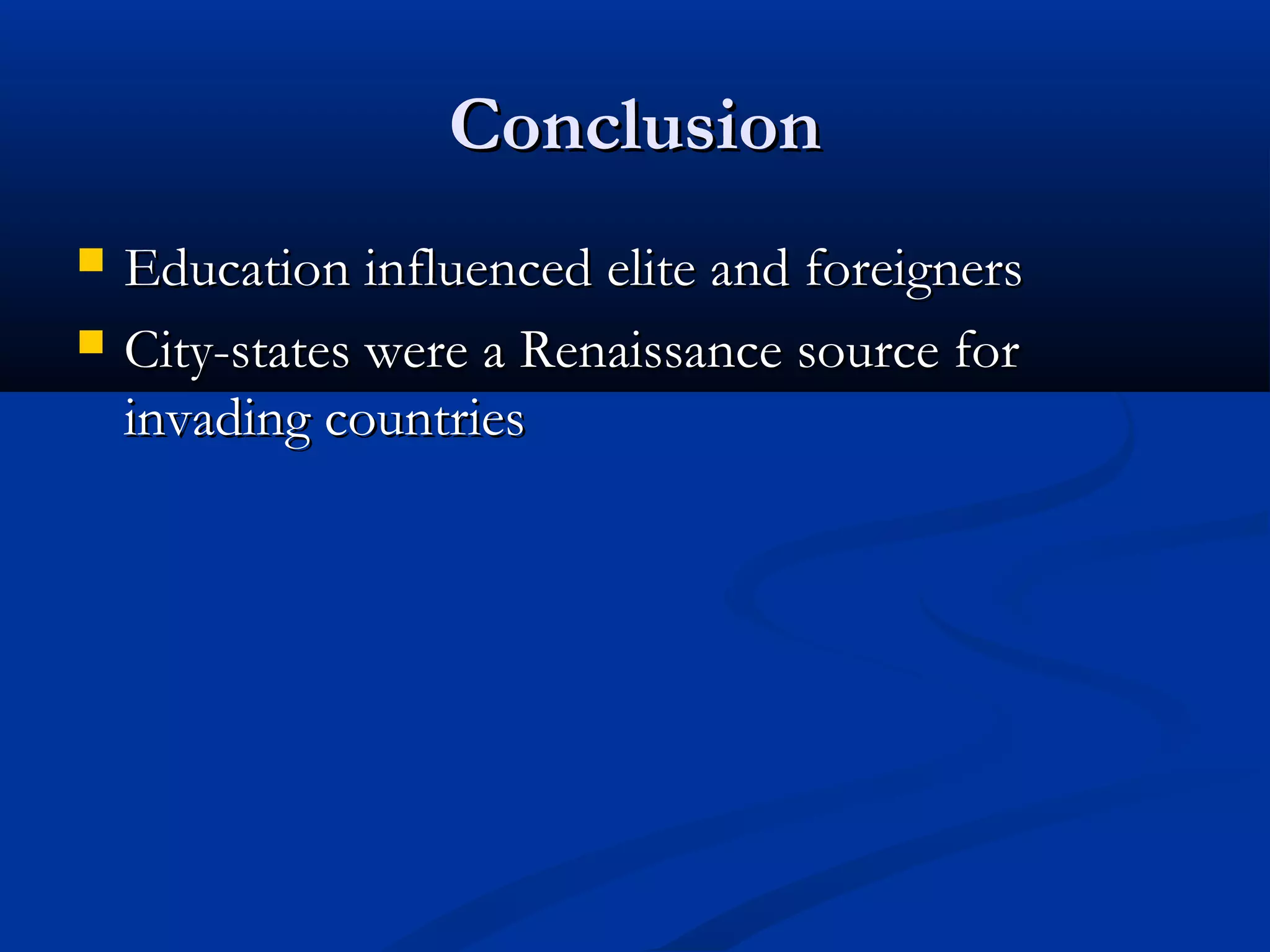 Conclusion

- Education influenced elite and foreigners
- City-states were a Renaissance source for invading countries